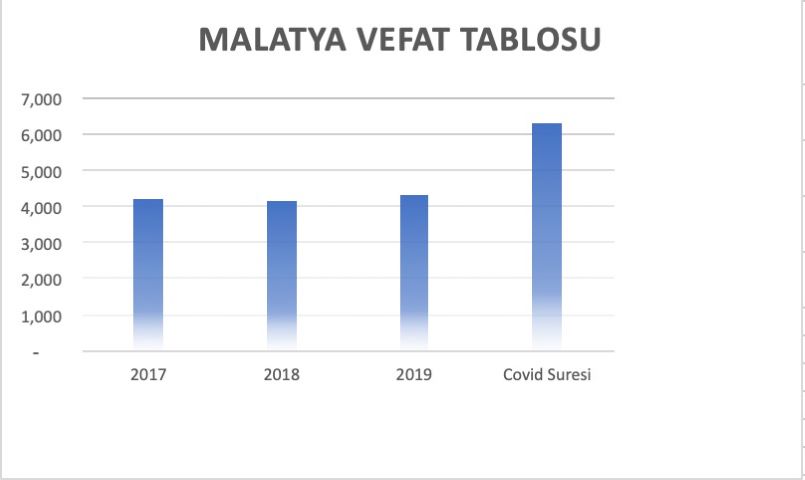 MALATYA VEFAT TABLOSU

7,000
6,000
5,000
4,000
3,000
2,000
1,000
-

2017
2018
2019
Covid Suresi